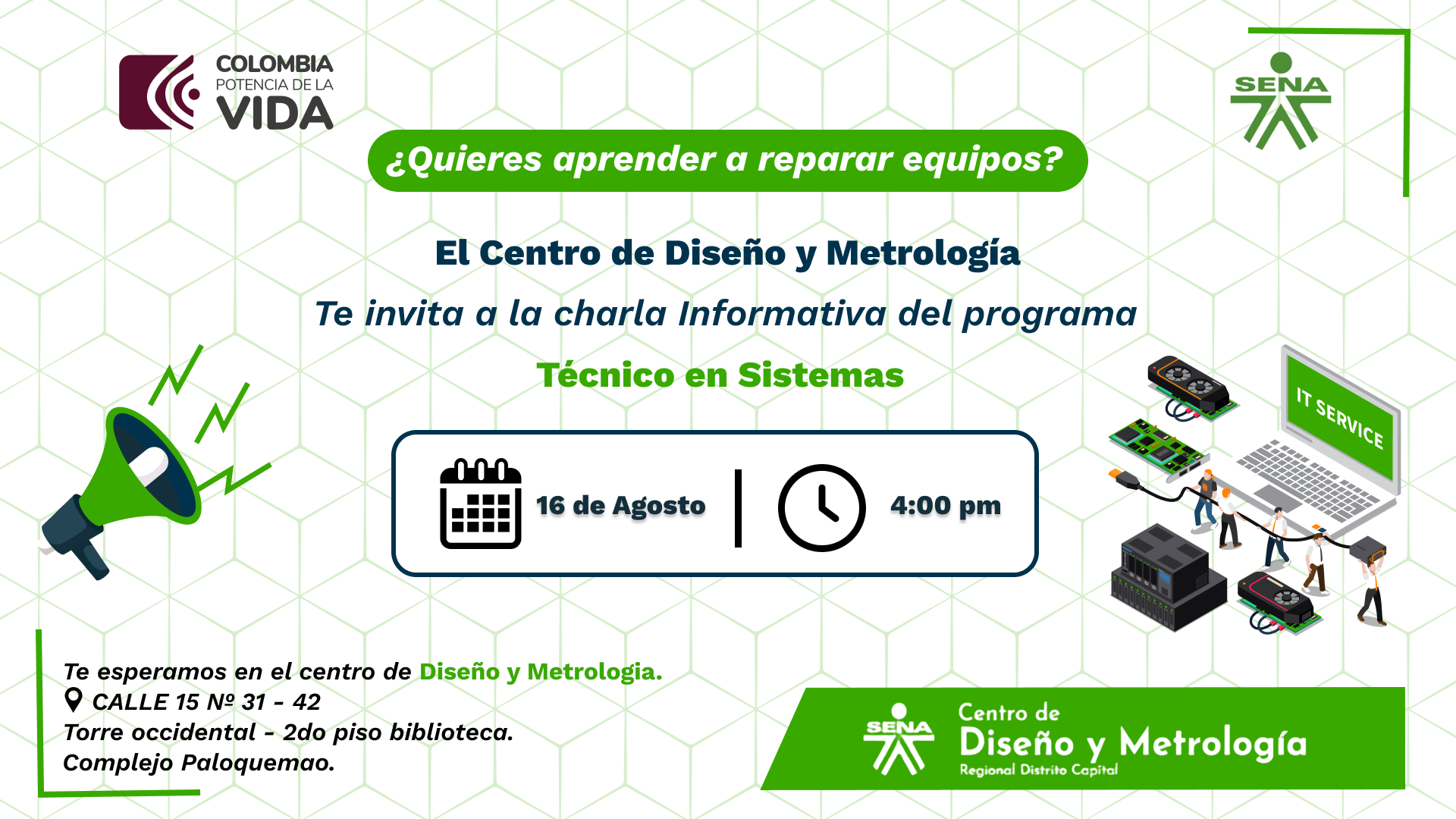 COLOMBIA
POTENCIA DE LA
VIDA

SENA

¿Quieres aprender a reparar equipos?

El Centro de Diseño y Metrología

Te invita a la charla Informativa del programa

Técnico en Sistemas

16 de Agosto | 4:00 pm

IT SERVICE

Te esperamos en el centro de Diseño y Metrologia.
CALLE 15 Nº 31 - 42
Torre occidental - 2do piso biblioteca.
Complejo Paloquemao.

SENA
Centro de
Diseño y Metrología
Regional Distrito Capital